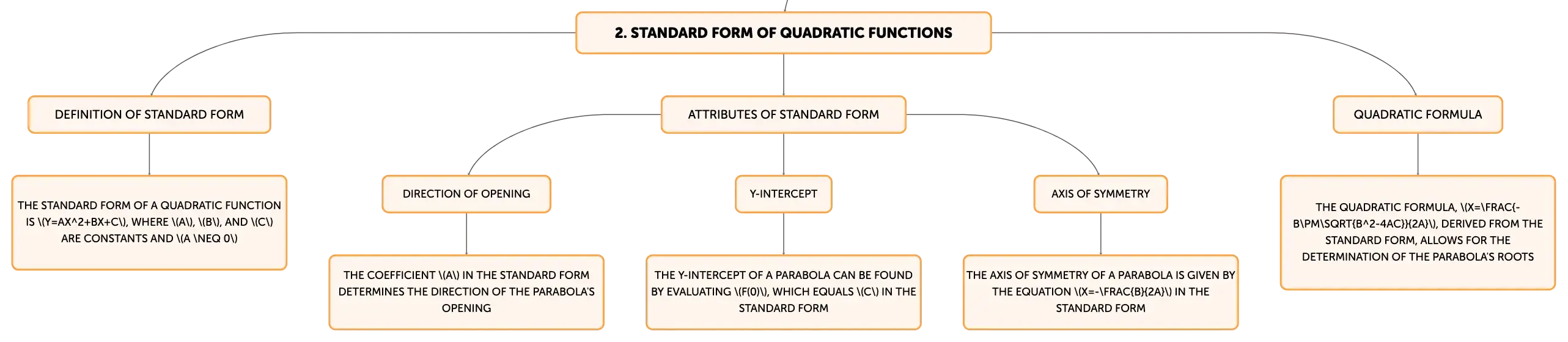 2. STANDARD FORM OF QUADRATIC FUNCTIONS

DEFINITION OF STANDARD FORM

THE STANDARD FORM OF A QUADRATIC FUNCTION IS \(Y=AX^2+BX+C\), WHERE \(A\), \(B\), AND \(C\) ARE CONSTANTS AND \(A \NEQ 0\)

ATTRIBUTES OF STANDARD FORM

DIRECTION OF OPENING

THE COEFFICIENT \(A\) IN THE STANDARD FORM DETERMINES THE DIRECTION OF THE PARABOLA'S OPENING

Y-INTERCEPT

THE Y-INTERCEPT OF A PARABOLA CAN BE FOUND BY EVALUATING \(F(0)\), WHICH EQUALS \(C\) IN THE STANDARD FORM

AXIS OF SYMMETRY

THE AXIS OF SYMMETRY OF A PARABOLA IS GIVEN BY THE EQUATION \(X=-\FRAC{B}{2A}\) IN THE STANDARD FORM

QUADRATIC FORMULA

THE QUADRATIC FORMULA, \(X=\FRAC{-B\PM\SQRT{B^2-4AC}}{2A}\), DERIVED FROM THE STANDARD FORM, ALLOWS FOR THE DETERMINATION OF THE PARABOLA'S ROOTS